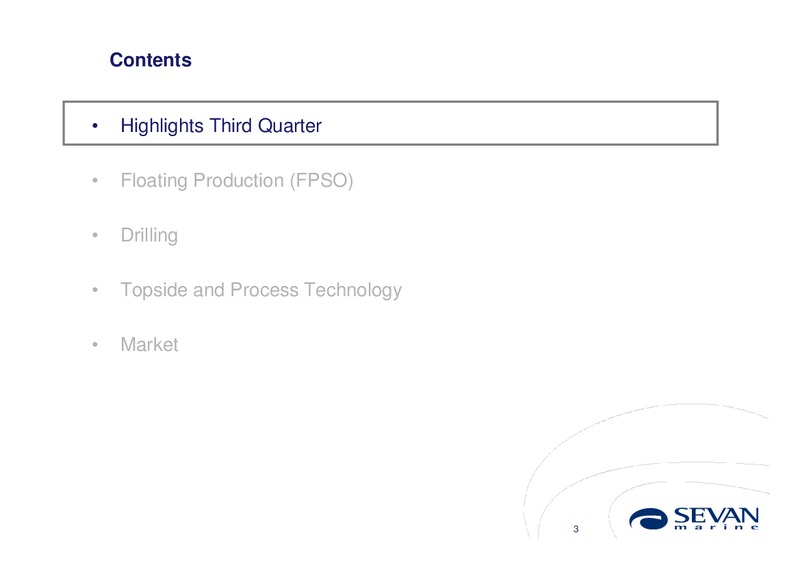 Contents

• Highlights Third Quarter

• Floating Production (FPSO)

• Drilling

• Topside and Process Technology

• Market

3

SEVAN
marine